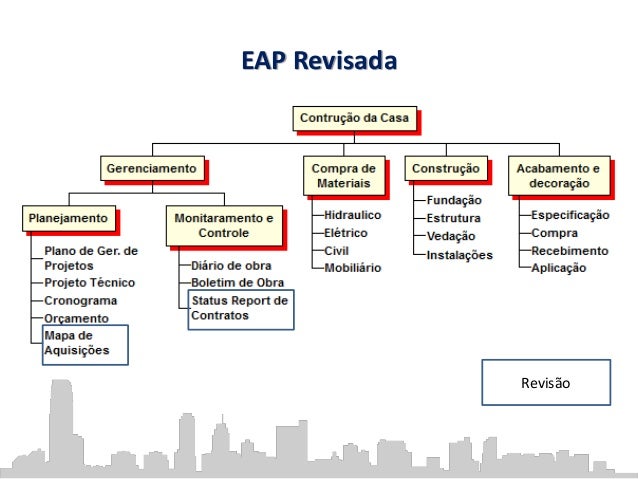 EAP Revisada

Contrução da Casa

Gerenciamento

Planejamento

Plano de Ger. de Projetos
Projeto Técnico
Cronograma
Orçamento
Mapa de Aquisições

Monitaramento e Controle

Diário de obra
Boletim de Obra
Status Report de Contratos

Compra de Materiais

Hidraulico
Elétrico
Civil
Mobiliário

Construção

Fundação
Estrutura
Vedação
Instalações

Acabamento e decoração

Especificação
Compra
Recebimento
Aplicação

Revisão